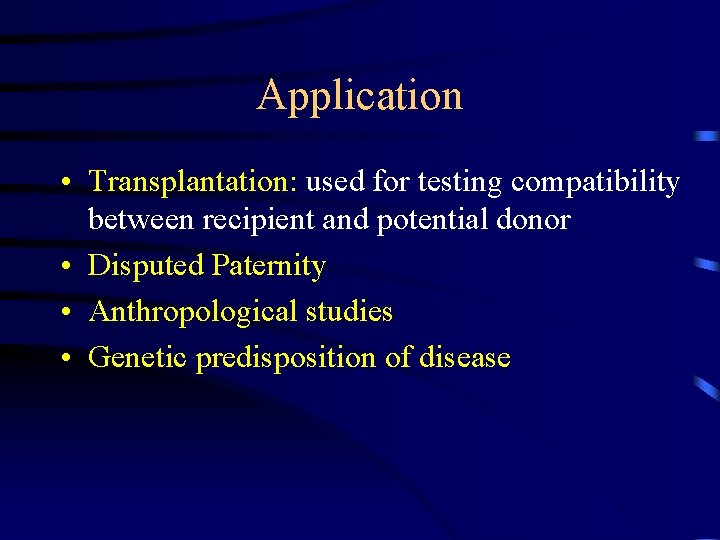 Application

• Transplantation: used for testing compatibility between recipient and potential donor
• Disputed Paternity
• Anthropological studies
• Genetic predisposition of disease